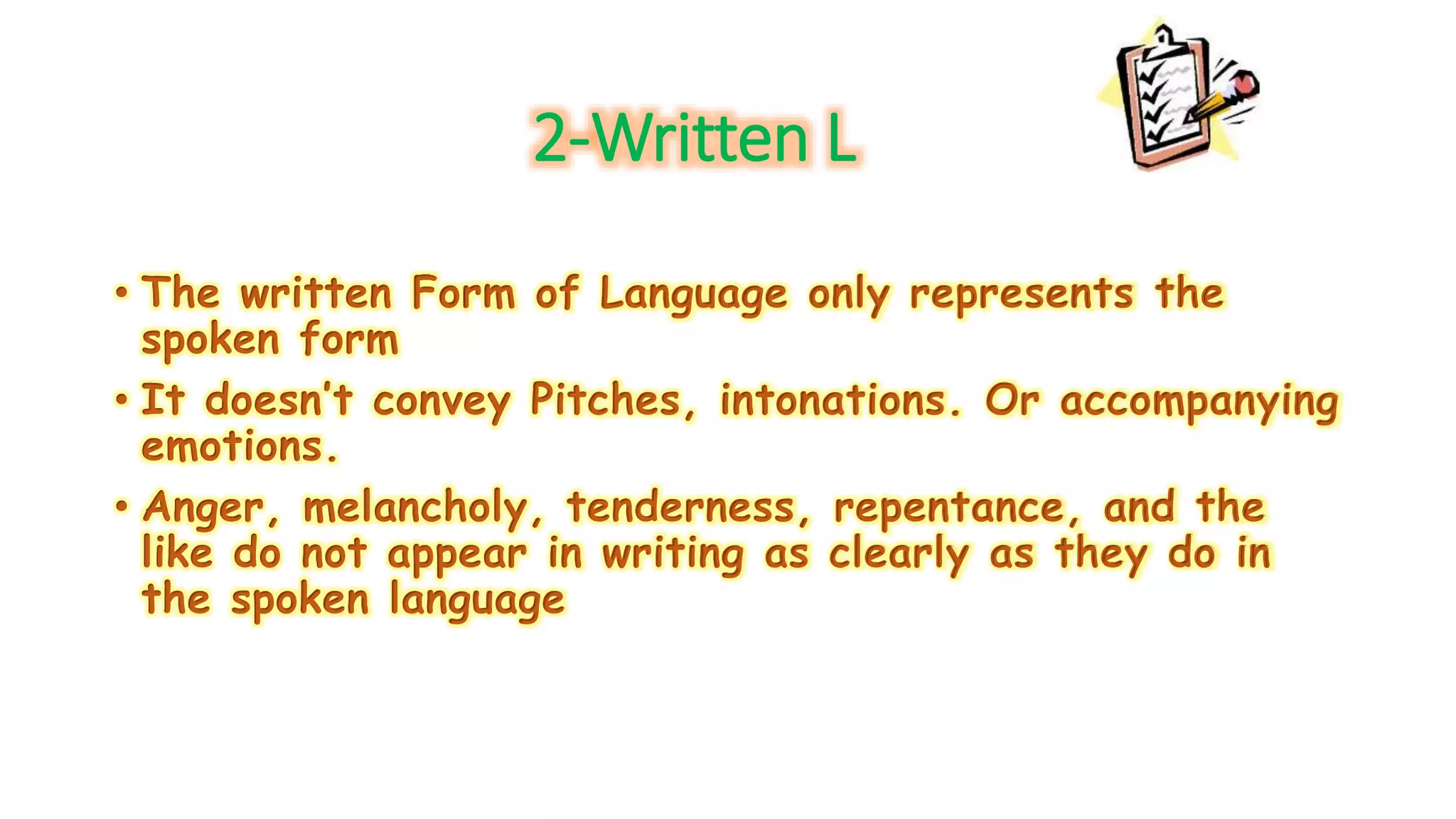 2-Written L

• The written Form of Language only represents the spoken form
• It doesn't convey Pitches, intonations. Or accompanying emotions.
• Anger, melancholy, tenderness, repentance, and the like do not appear in writing as clearly as they do in the spoken language